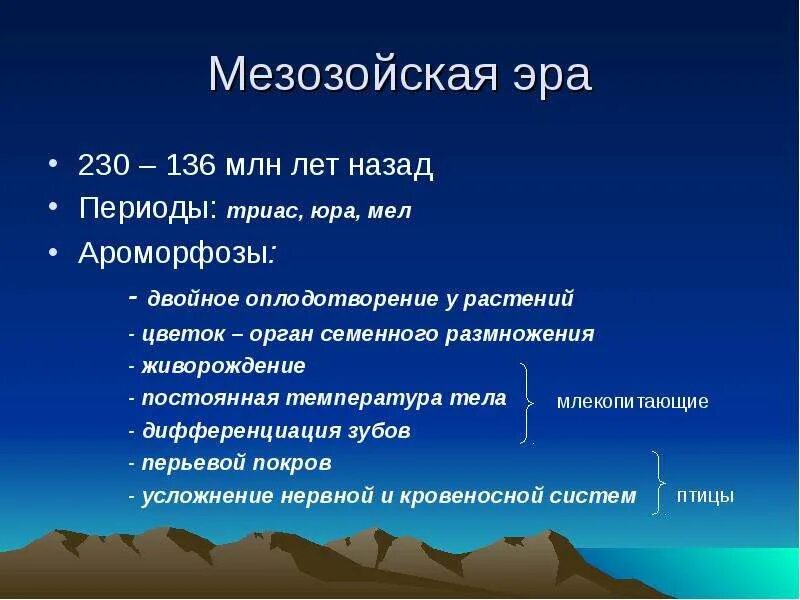 Мезозойская эра

• 230 – 136 млн лет назад
• Периоды: триас, юра, мел
• Ароморфозы:

- двойное оплодотворение у растений
- цветок – орган семенного размножения
- живорождение
- постоянная температура тела
- дифференциация зубов
- перьевой покров
- усложнение нервной и кровеносной систем

млекопитающие

птицы